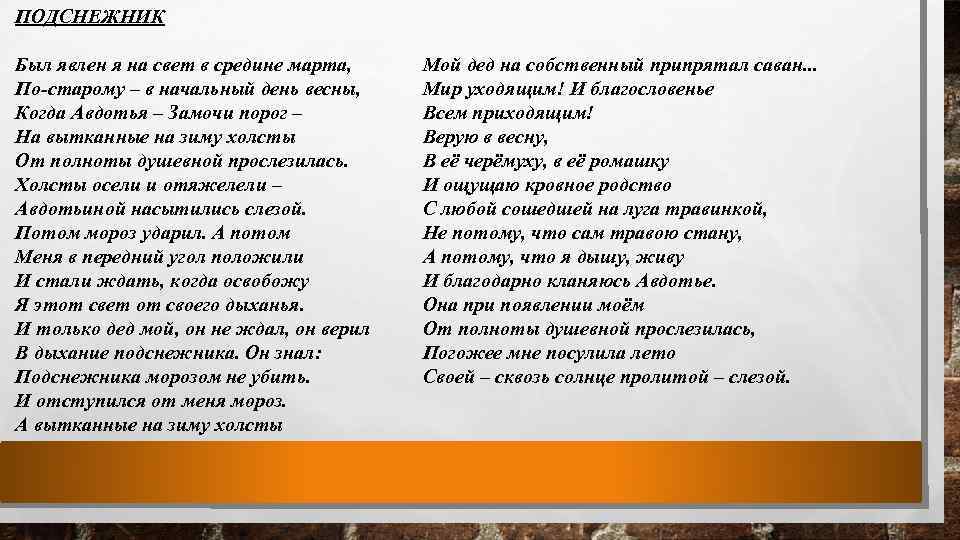 ПОДСНЕЖНИК

Был явлен я на свет в средине марта,
По-старому – в начальный день весны,
Когда Авдотья – Замочи порог –
На вытканные на зиму холсты
От полноты душевной прослезилась.
Холсты осели и отяжелели –
Авдотьиной насытились слезой.
Потом мороз ударил. А потом
Меня в передний угол положили
И стали ждать, когда освобожу
Я этот свет от своего дыханья.
И только дед мой, он не ждал, он верил
В дыхание подснежника. Он знал:
Подснежника морозом не убить.
И отступился от меня мороз.
А вытканные на зиму холсты

Мой дед на собственный припрятал саван...
Мир уходящим! И благословенье
Всем приходящим!
Верую в весну,
В её черёмуху, в её ромашку
И ощущаю кровное родство
С любой сошедшей на луга травинкой,
Не потому, что сам травою стану,
А потому, что я дышу, живу
И благодарно кланяюсь Авдотье.
Она при появлении моём
От полноты душевной прослезилась,
Погожее мне посулила лето
Своей – сквозь солнце пролитой – слезой.